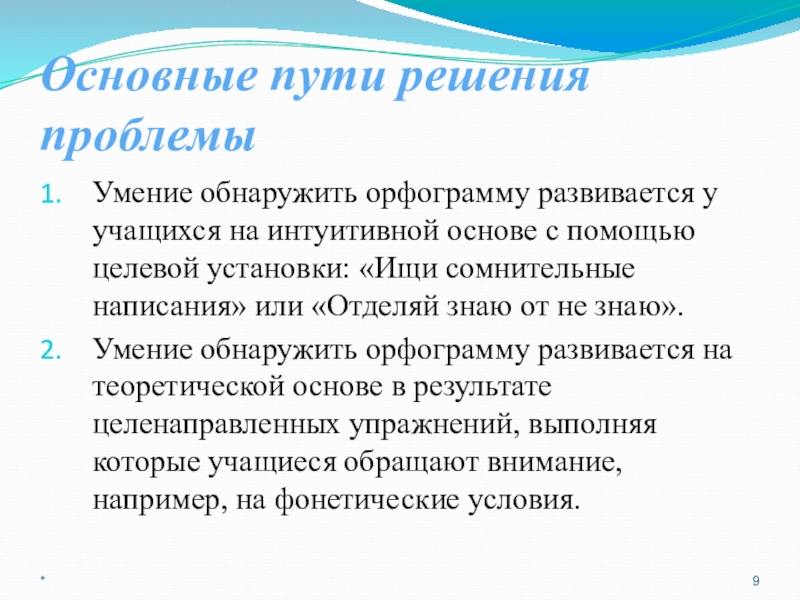 Основные пути решения проблемы

1. Умение обнаружить орфограмму развивается у учащихся на интуитивной основе с помощью целевой установки: «Ищи сомнительные написания» или «Отделяй знаю от не знаю».
2. Умение обнаружить орфограмму развивается на теоретической основе в результате целенаправленных упражнений, выполняя которые учащиеся обращают внимание, например, на фонетические условия.

*

9